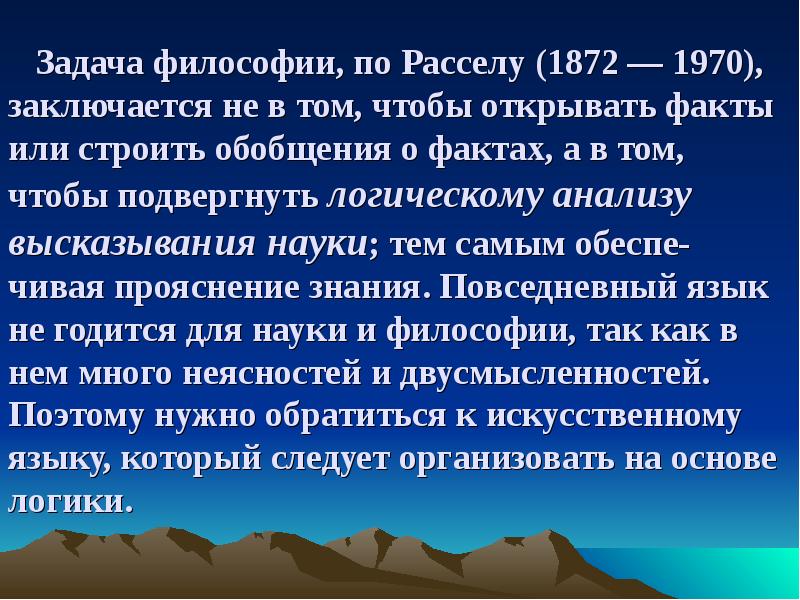 Задача философии, по Расселу (1872 — 1970), заключается не в том, чтобы открывать факты или строить обобщения о фактах, а в том, чтобы подвергнуть логическому анализу высказывания науки; тем самым обеспечивая прояснение знания. Повседневный язык не годится для науки и философии, так как в нем много неясностей и двусмысленностей. Поэтому нужно обратиться к искусственному языку, который следует организовать на основе логики.